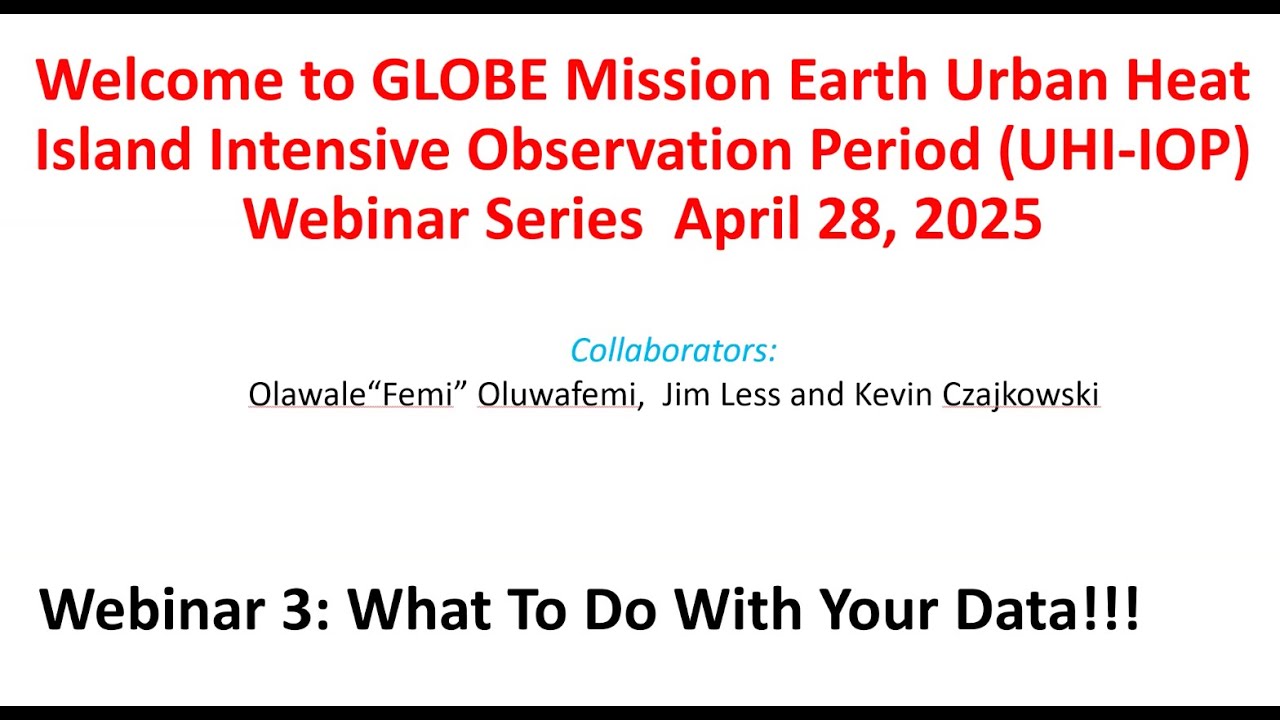 Welcome to GLOBE Mission Earth Urban Heat Island Intensive Observation Period (UHI-IOP) Webinar Series April 28, 2025

Collaborators:
Olawale“Femi” Oluwafemi, Jim Less and Kevin Czajkowski

Webinar 3: What To Do With Your Data!!!